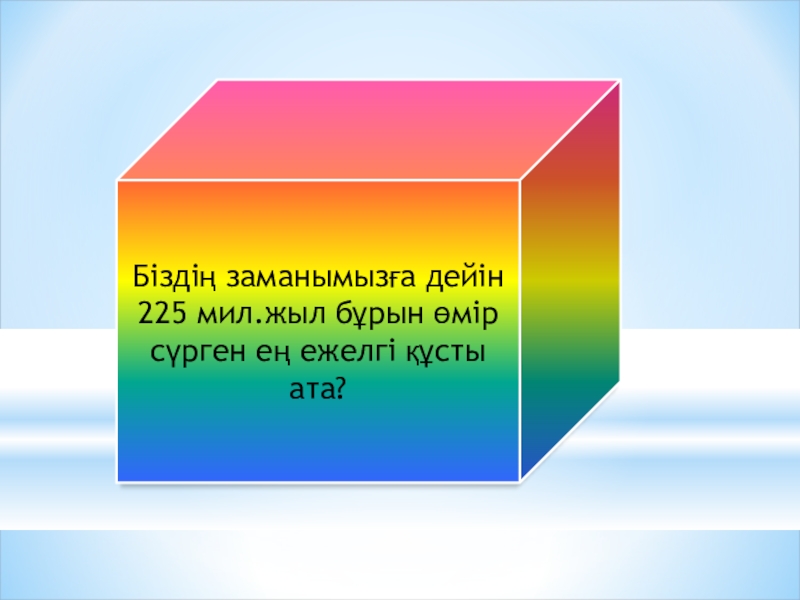 Біздің заманымызға дейін 225 мил.жыл бұрын өмір сүрген ең ежелгі құсты ата?